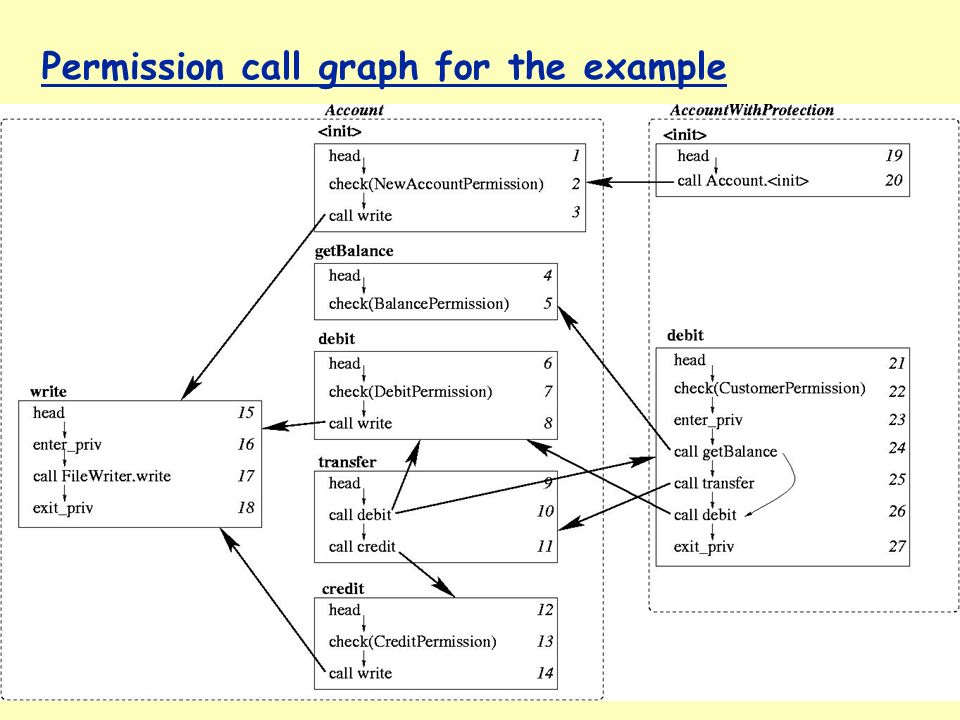 Permission call graph for the example

Account

<init>
head 1
check(NewAccountPermission) 2
call write 3

getBalance
head 4
check(BalancePermission) 5

debit
head 6
check(DebitPermission) 7
call write 8

transfer
head 9
call debit 10
call credit 11

credit
head 12
check(CreditPermission) 13
call write 14

write
head 15
enter_priv 16
call FileWriter.write 17
exit_priv 18

AccountWithProtection

<init>
head 19
call Account.<init> 20

debit
head 21
check(CustomerPermission) 22
enter_priv 23
call getBalance 24
call transfer 25
call debit 26
exit_priv 27